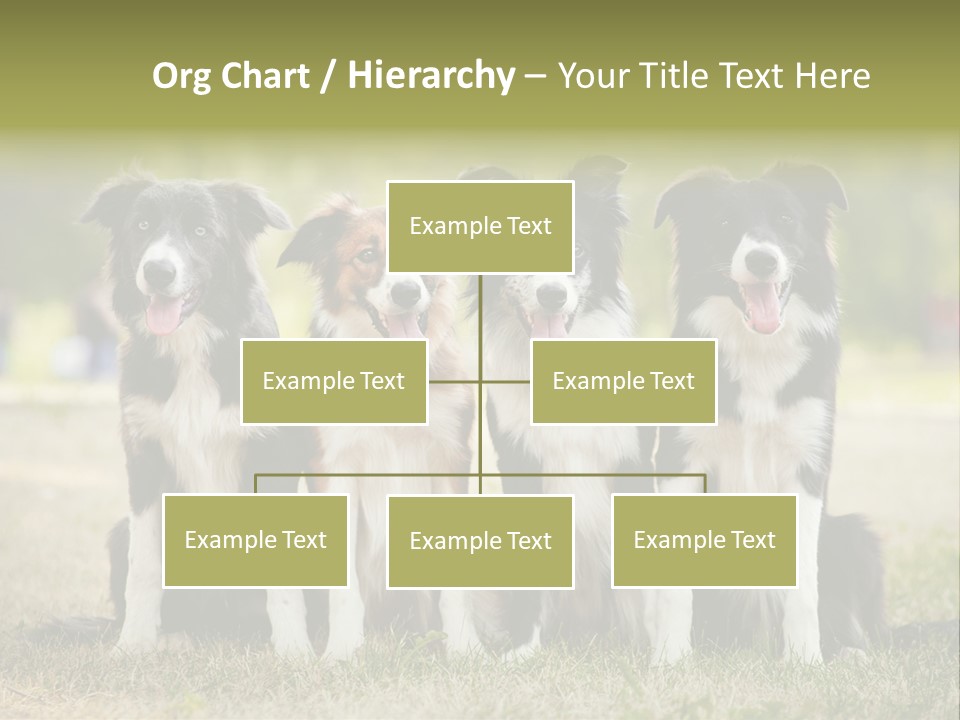 Org Chart / Hierarchy – Your Title Text Here

Example Text

Example Text

Example Text

Example Text

Example Text

Example Text